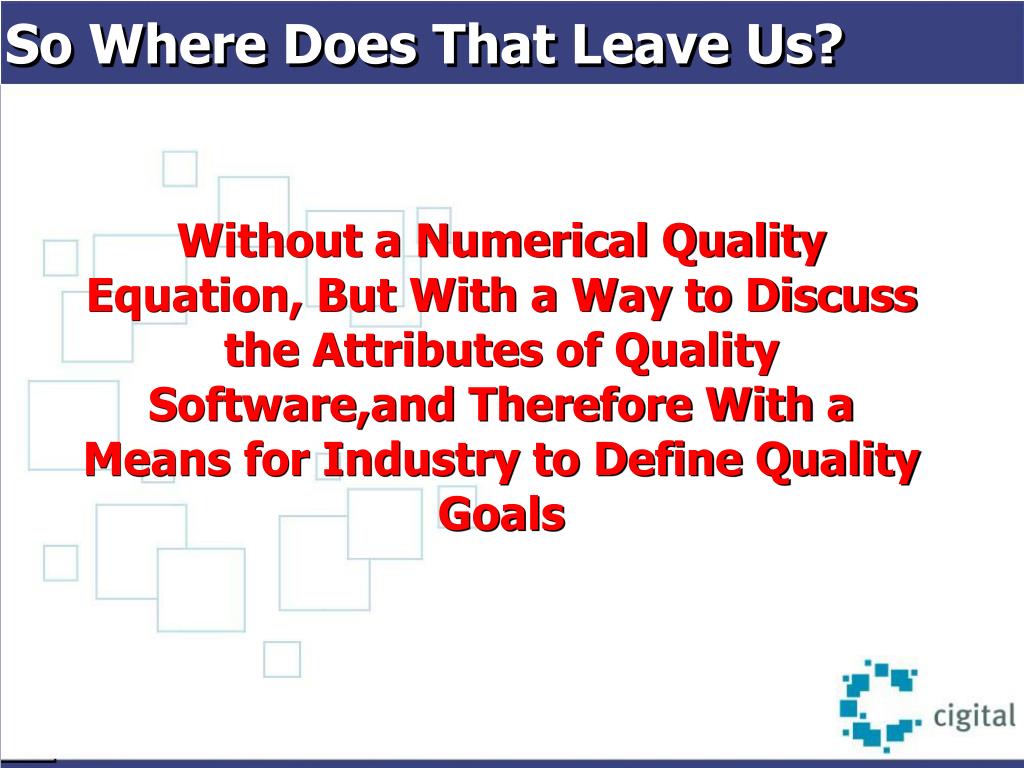 So Where Does That Leave Us?

Without a Numerical Quality Equation, But With a Way to Discuss the Attributes of Quality Software,and Therefore With a Means for Industry to Define Quality Goals

cigital